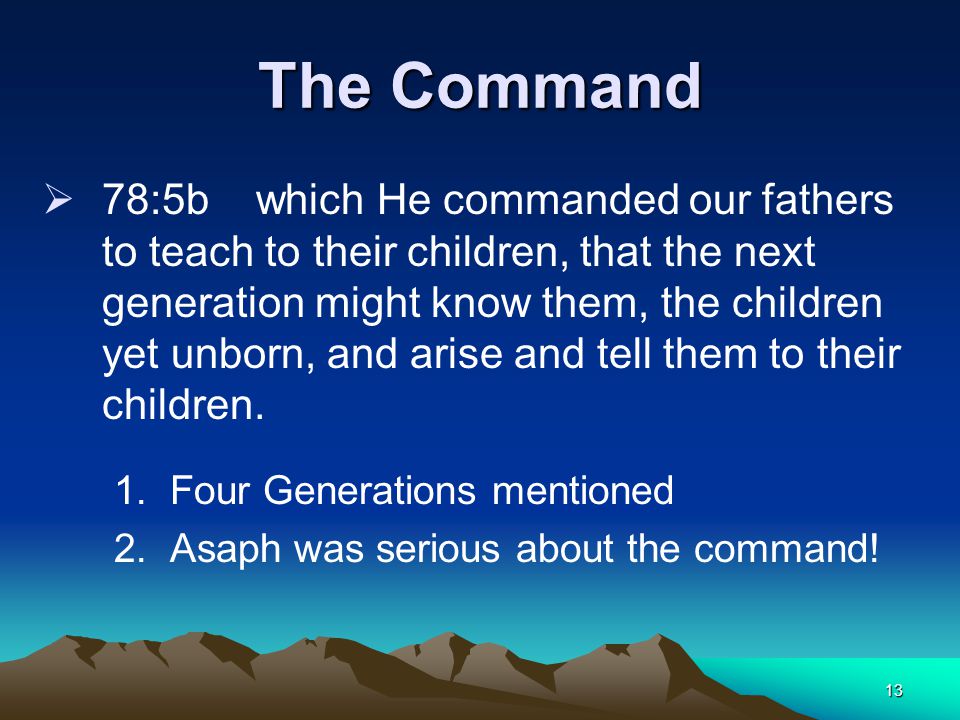 The Command

➢ 78:5b which He commanded our fathers to teach to their children, that the next generation might know them, the children yet unborn, and arise and tell them to their children.

1. Four Generations mentioned
2. Asaph was serious about the command!

13